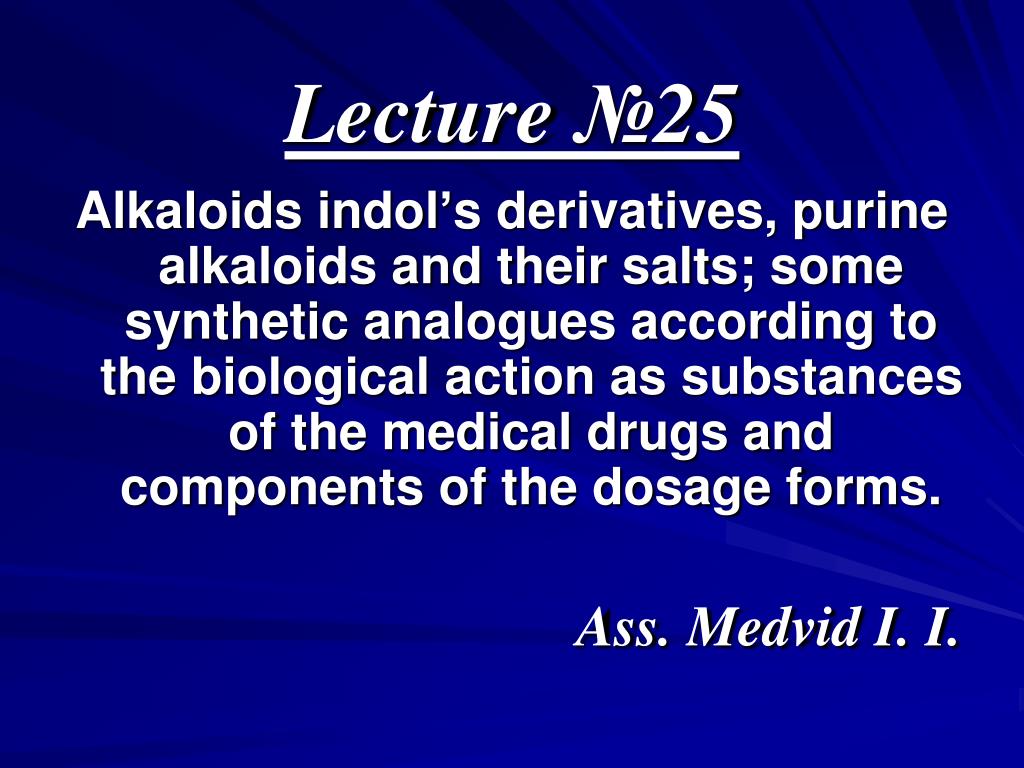 Lecture №25

Alkaloids indol’s derivatives, purine alkaloids and their salts; some synthetic analogues according to the biological action as substances of the medical drugs and components of the dosage forms.

Ass. Medvid I. I.